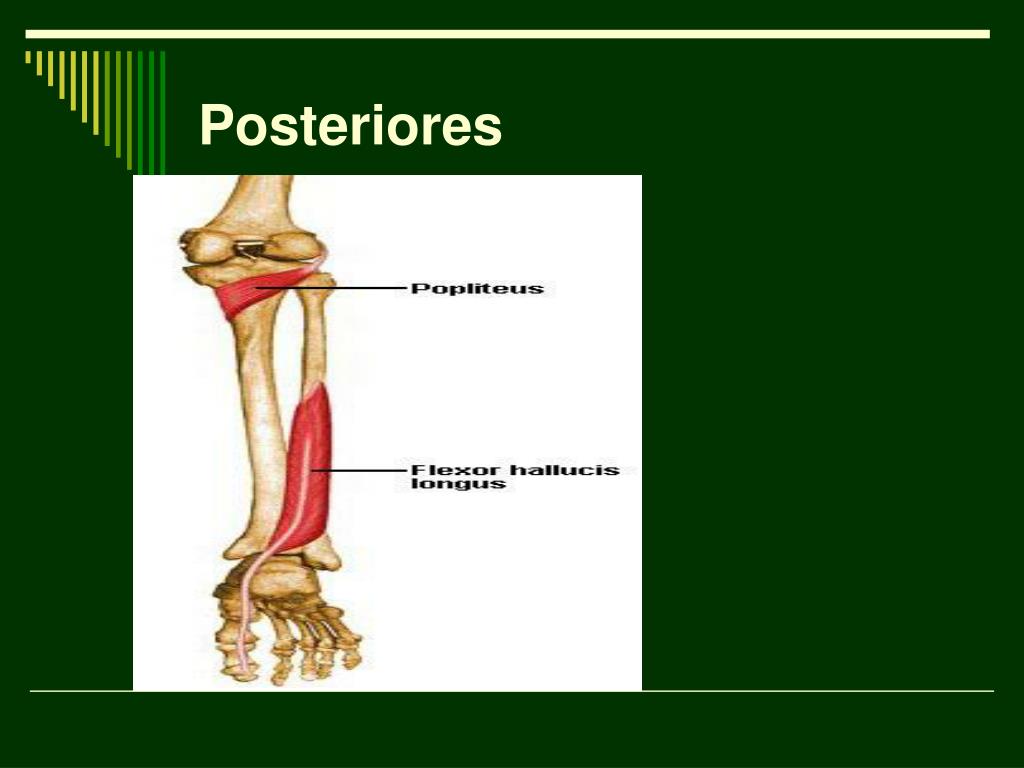 Posteriores

Popliteus

Flexor hallucis longus